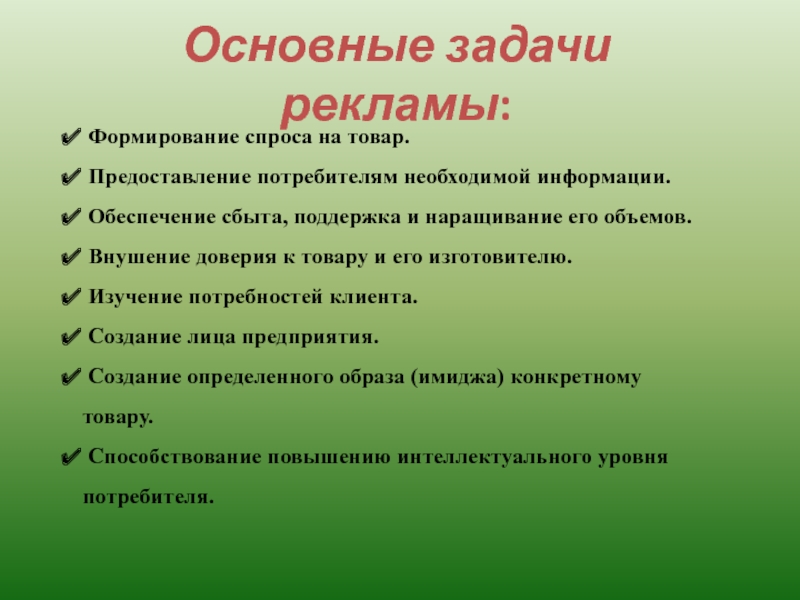 Основные задачи рекламы:

✔ Формирование спроса на товар.

✔ Предоставление потребителям необходимой информации.

✔ Обеспечение сбыта, поддержка и наращивание его объемов.

✔ Внушение доверия к товару и его изготовителю.

✔ Изучение потребностей клиента.

✔ Создание лица предприятия.

✔ Создание определенного образа (имиджа) конкретному товару.

✔ Способствование повышению интеллектуального уровня потребителя.